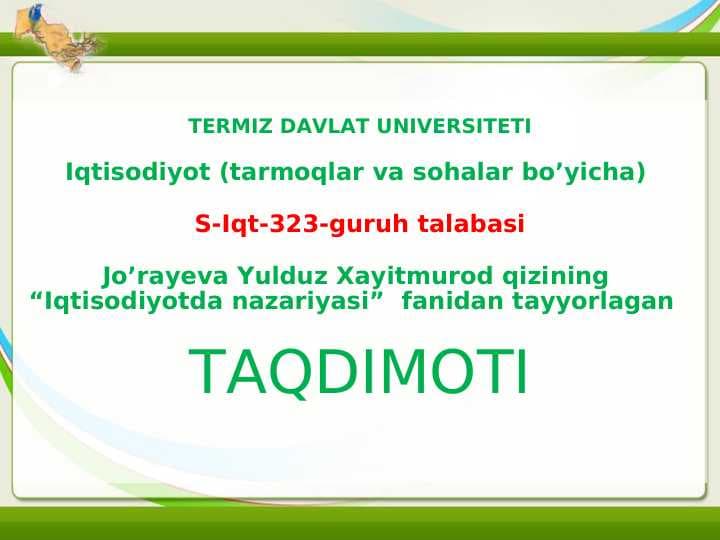 TERMIZ DAVLAT UNIVERSITETI

Iqtisodiyot (tarmoqlar va sohalar bo’yicha)

S-Iqt-323-guruh talabasi

Jo’rayeva Yulduz Xayitmurod qizining “Iqtisodiyotda nazariyasi” fanidan tayyorlagan

TAQDIMOTI